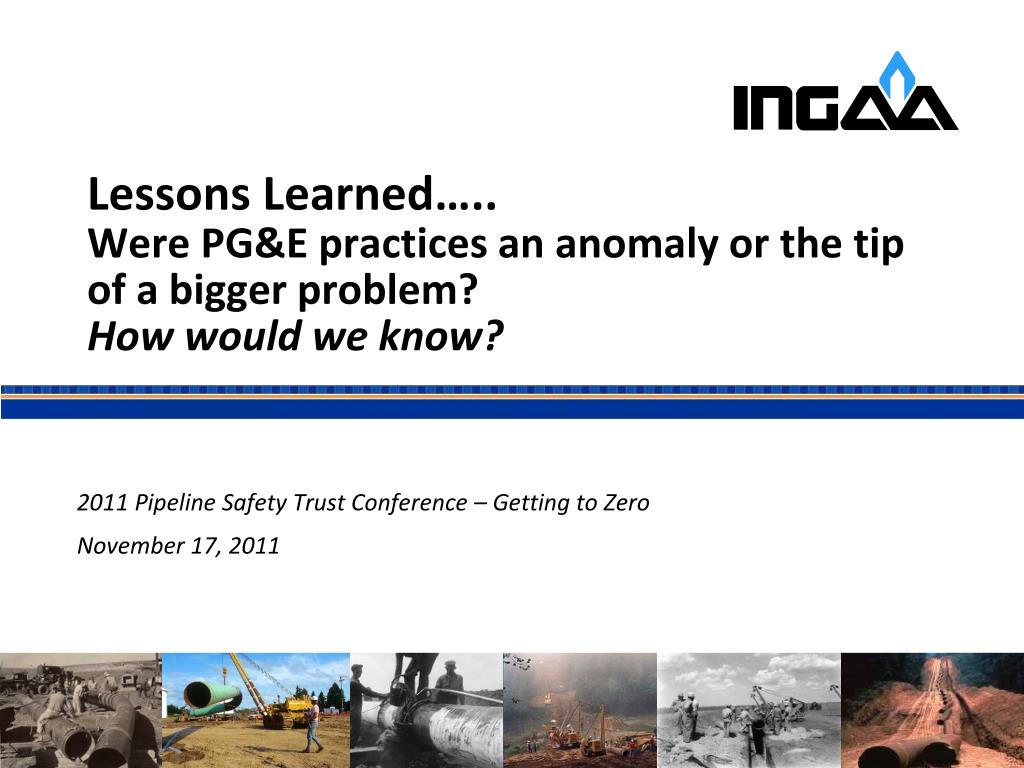 INGAA

Lessons Learned…..
Were PG&E practices an anomaly or the tip of a bigger problem?
How would we know?

2011 Pipeline Safety Trust Conference – Getting to Zero

November 17, 2011